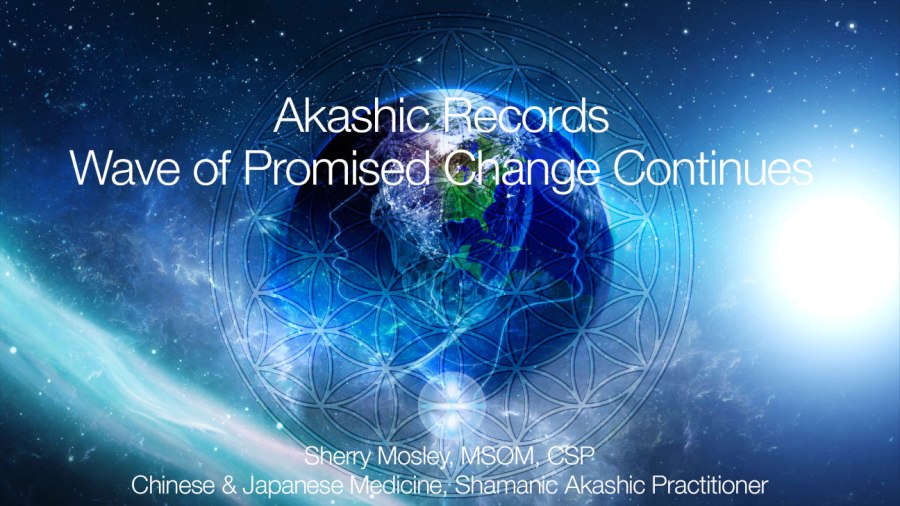 Akashic Records
Wave of Promised Change Continues

Sherry Mosley, MSOM, CSP
Chinese & Japanese Medicine, Shamanic Akashic Practitioner